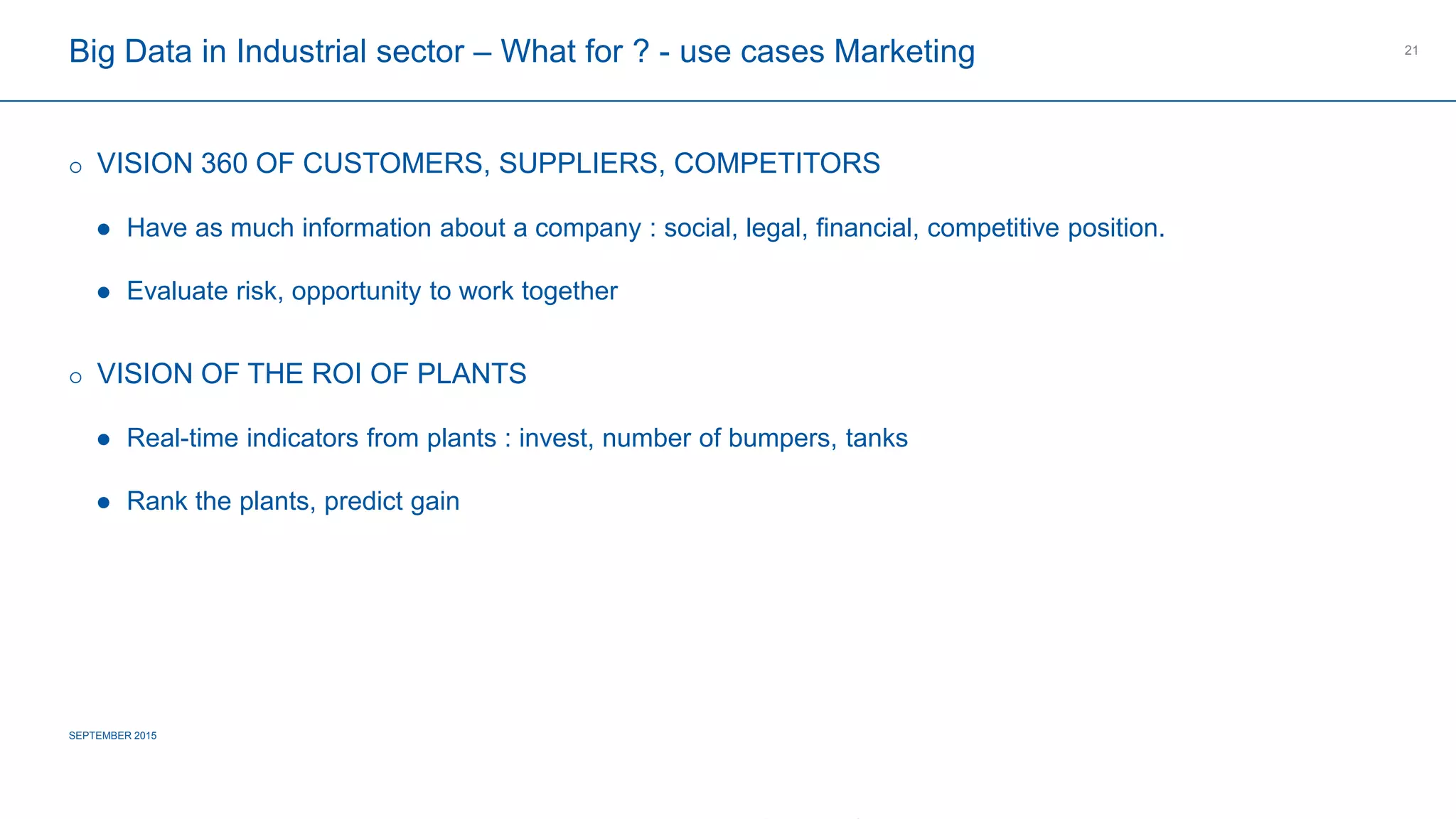 Big Data in Industrial sector – What for ? - use cases Marketing

21

○ VISION 360 OF CUSTOMERS, SUPPLIERS, COMPETITORS

● Have as much information about a company : social, legal, financial, competitive position.

● Evaluate risk, opportunity to work together

○ VISION OF THE ROI OF PLANTS

● Real-time indicators from plants : invest, number of bumpers, tanks

● Rank the plants, predict gain

SEPTEMBER 2015